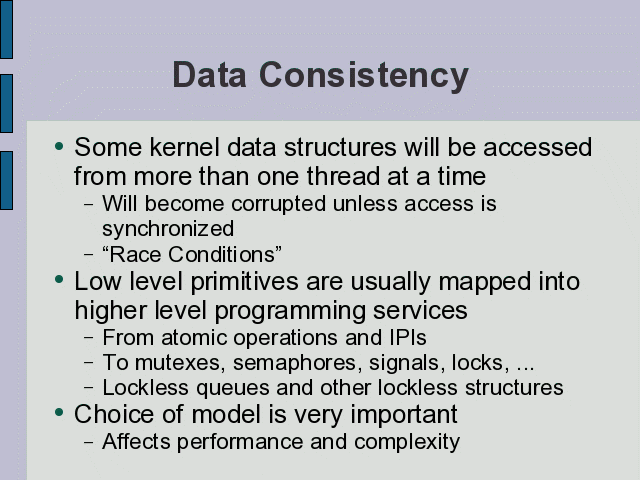 Data Consistency

• Some kernel data structures will be accessed from more than one thread at a time
– Will become corrupted unless access is synchronized
– “Race Conditions”
• Low level primitives are usually mapped into higher level programming services
– From atomic operations and IPIs
– To mutexes, semaphores, signals, locks, ...
– Lockless queues and other lockless structures
• Choice of model is very important
– Affects performance and complexity